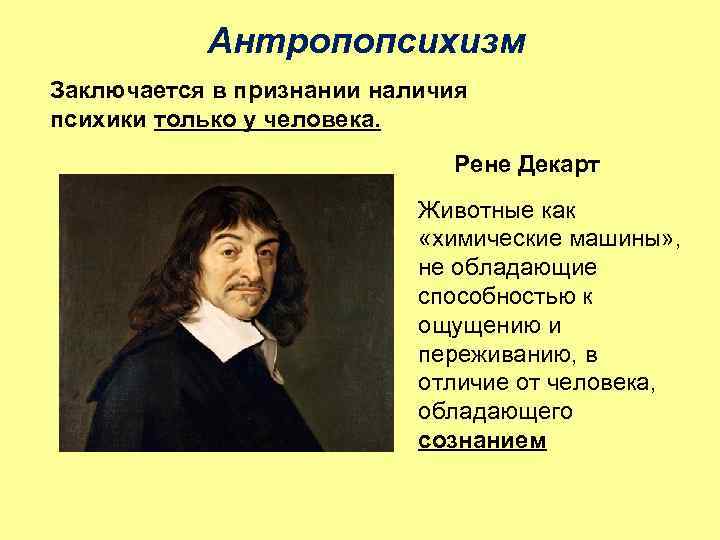 Антропопсихизм

Заключается в признании наличия психики только у человека.

Рене Декарт

Животные как «химические машины», не обладающие способностью к ощущению и переживанию, в отличие от человека, обладающего сознанием